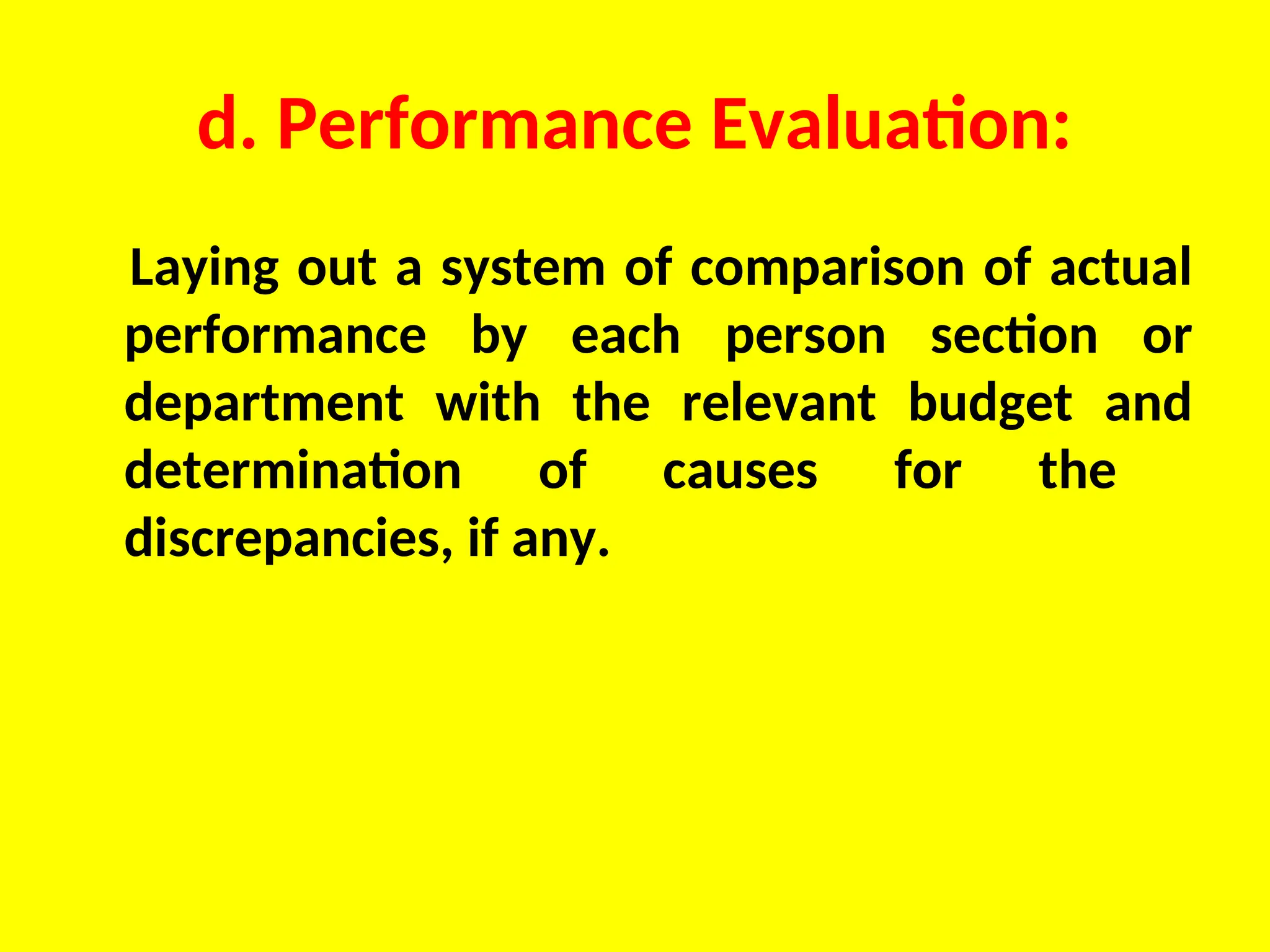 d. Performance Evaluation:

Laying out a system of comparison of actual performance by each person section or department with the relevant budget and determination of causes for the discrepancies, if any.